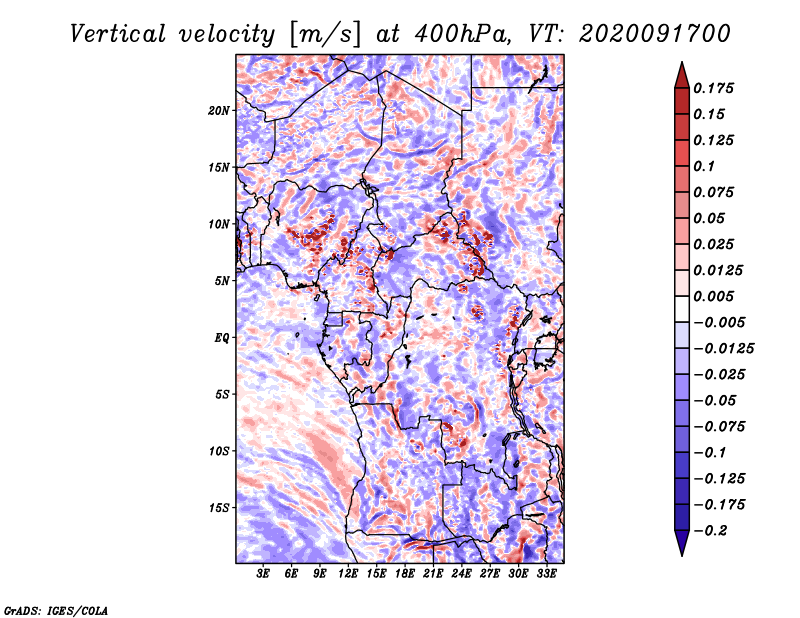 Vertical velocity [m/s] at 400hPa, VT: 2020091700

20N
15N
10N
5N
EQ
5S
10S
15S

3E 6E 9E 12E 15E 18E 21E 24E 27E 30E 33E

0.175
0.15
0.125
0.1
0.075
0.05
0.025
0.0125
0.005
−0.005
−0.0125
−0.025
−0.05
−0.075
−0.1
−0.125
−0.175
−0.2

GrADS: IGES/COLA